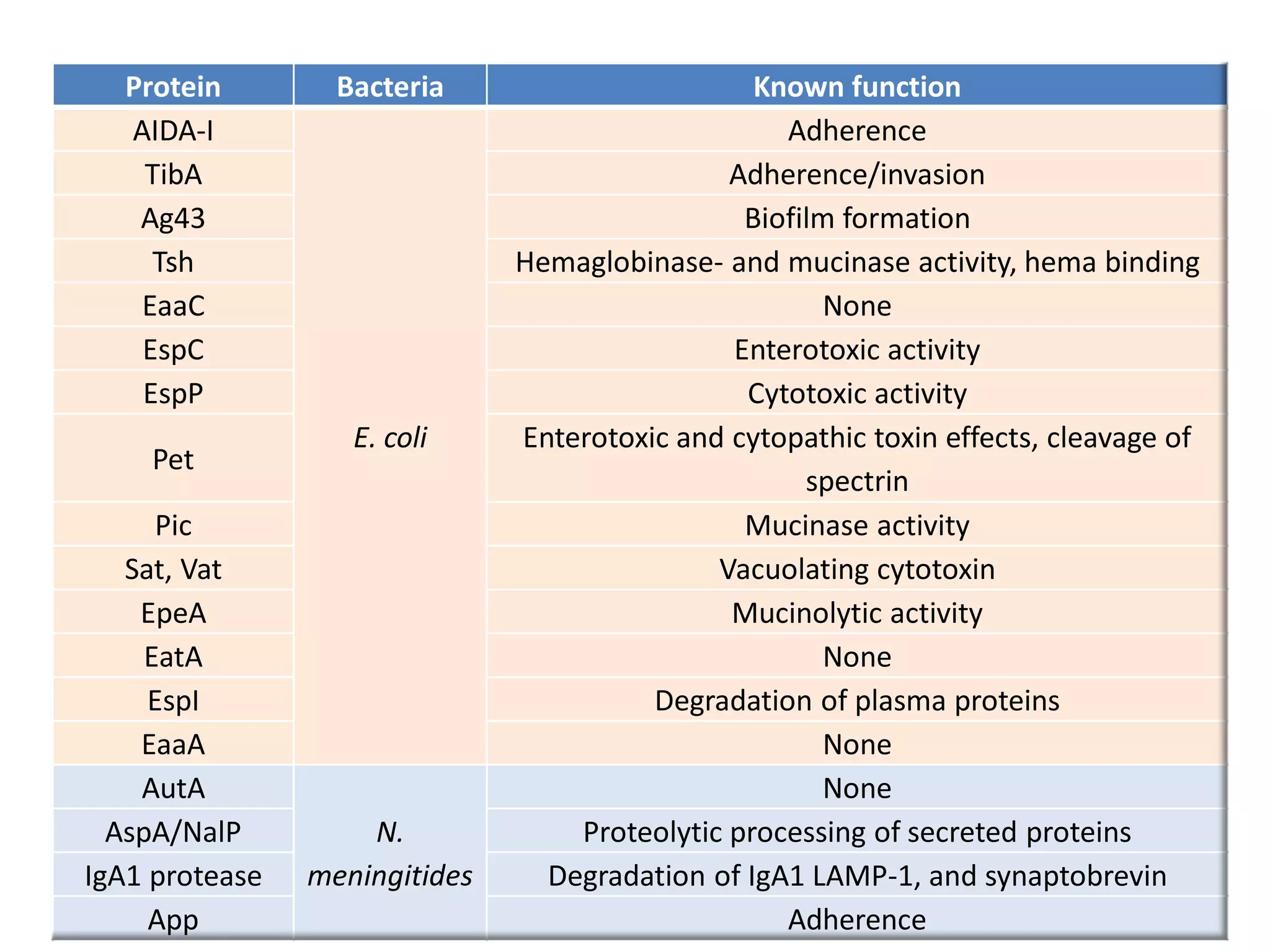 | Protein | Bacteria | Known function |
|---|---|---|
| AIDA-I | E. coli | Adherence |
| TibA | | Adherence/invasion |
| Ag43 | | Biofilm formation |
| Tsh | | Hemaglobinase- and mucinase activity, hema binding |
| EaaC | | None |
| EspC | | Enterotoxic activity |
| EspP | | Cytotoxic activity |
| Pet | | Enterotoxic and cytopathic toxin effects, cleavage of spectrin |
| Pic | | Mucinase activity |
| Sat, Vat | | Vacuolating cytotoxin |
| EpeA | | Mucinolytic activity |
| EatA | | None |
| EspI | | Degradation of plasma proteins |
| EaaA | | None |
| AutA | N. meningitides | None |
| AspA/NalP | | Proteolytic processing of secreted proteins |
| IgA1 protease | | Degradation of IgA1 LAMP-1, and synaptobrevin |
| App | | Adherence |